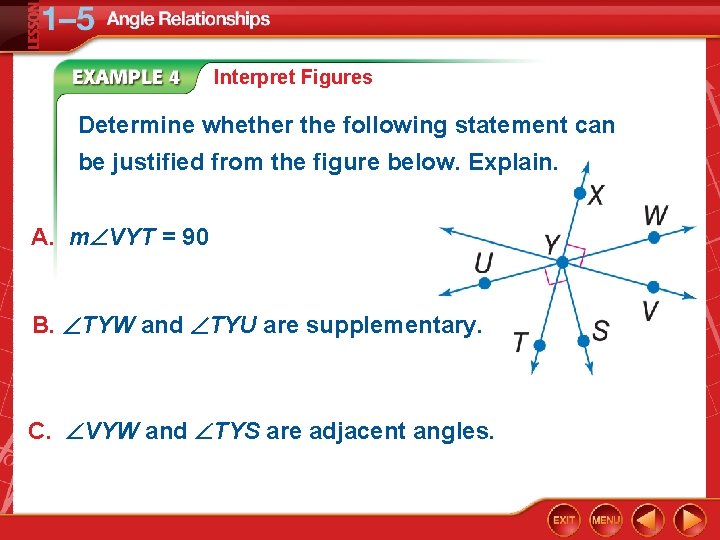 LESSON 1–5 Angle Relationships

EXAMPLE 4 Interpret Figures

Determine whether the following statement can be justified from the figure below. Explain.

A. $m\angle VYT = 90$

B. $\angle TYW$ and $\angle TYU$ are supplementary.

C. $\angle VYW$ and $\angle TYS$ are adjacent angles.

X
W
Y
U
V
T
S

EXIT MENU